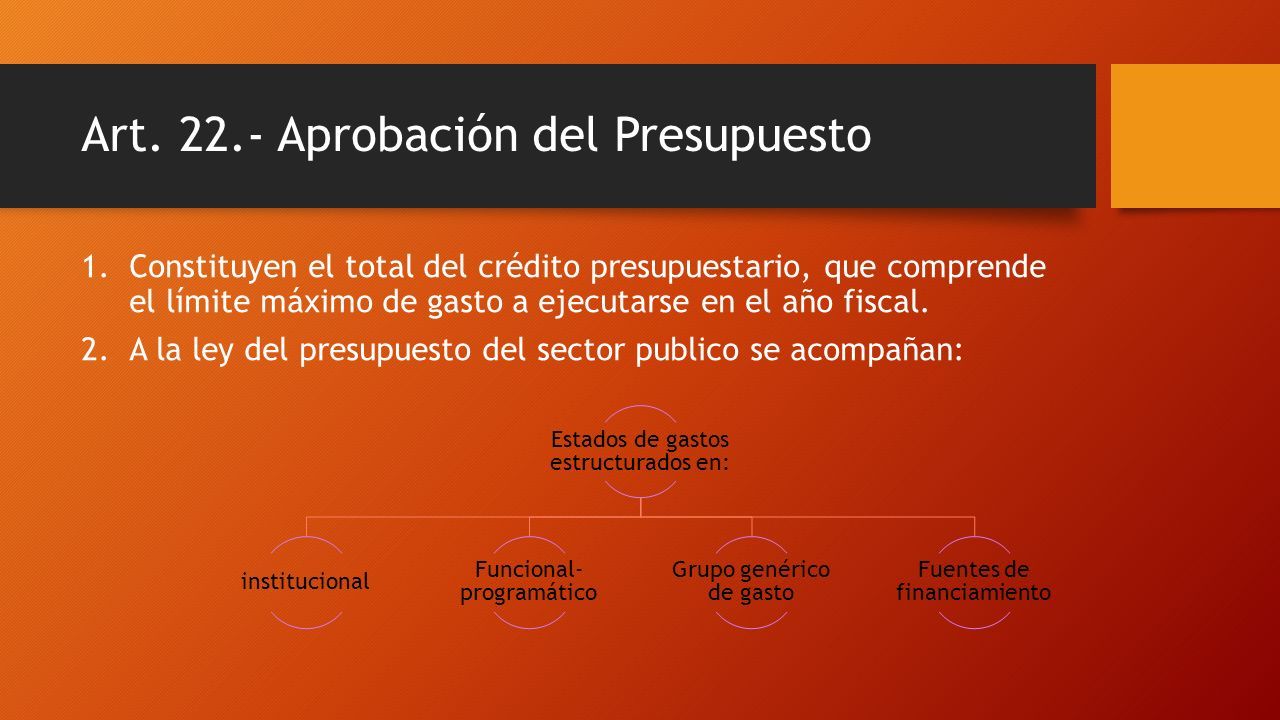 Art. 22.- Aprobación del Presupuesto

1. Constituyen el total del crédito presupuestario, que comprende el límite máximo de gasto a ejecutarse en el año fiscal.
2. A la ley del presupuesto del sector publico se acompañan:

Estados de gastos estructurados en:

institucional

Funcional-programático

Grupo genérico de gasto

Fuentes de financiamiento